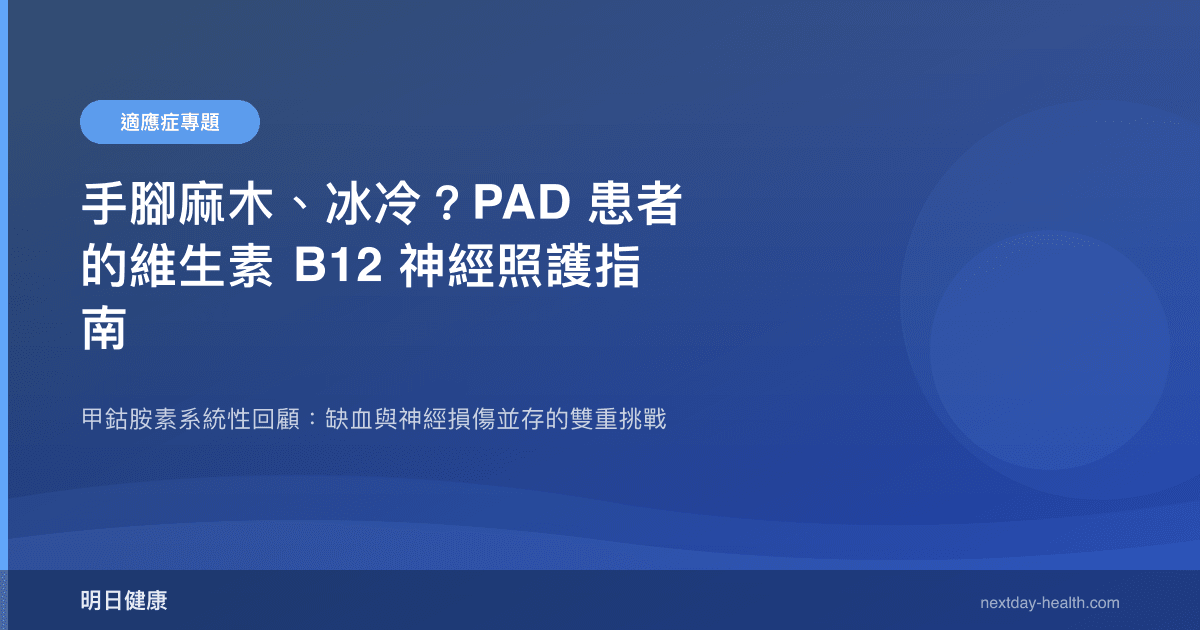 適應症專題

手腳麻木、冰冷？PAD 患者的維生素 B12 神經照護指南

甲鈷胺素系統性回顧：缺血與神經損傷並存的雙重挑戰

明日健康

nextday-health.com